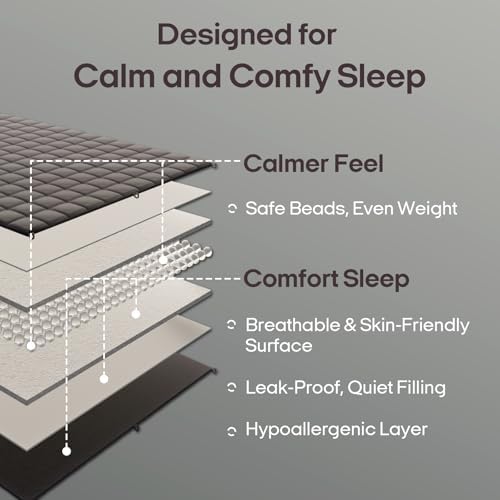 Designed for
Calm and Comfy Sleep

Calmer Feel

Safe Beads, Even Weight

Comfort Sleep

Breathable & Skin-Friendly Surface

Leak-Proof, Quiet Filling

Hypoallergenic Layer